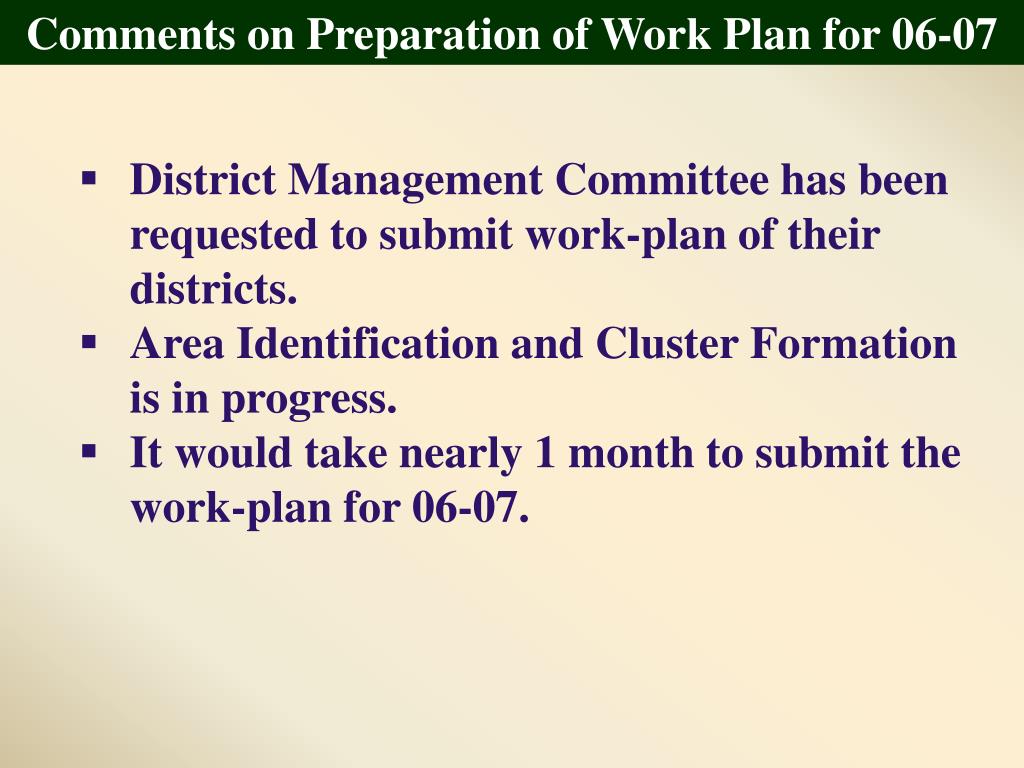 Comments on Preparation of Work Plan for 06-07

▪ District Management Committee has been requested to submit work-plan of their districts.
▪ Area Identification and Cluster Formation is in progress.
▪ It would take nearly 1 month to submit the work-plan for 06-07.